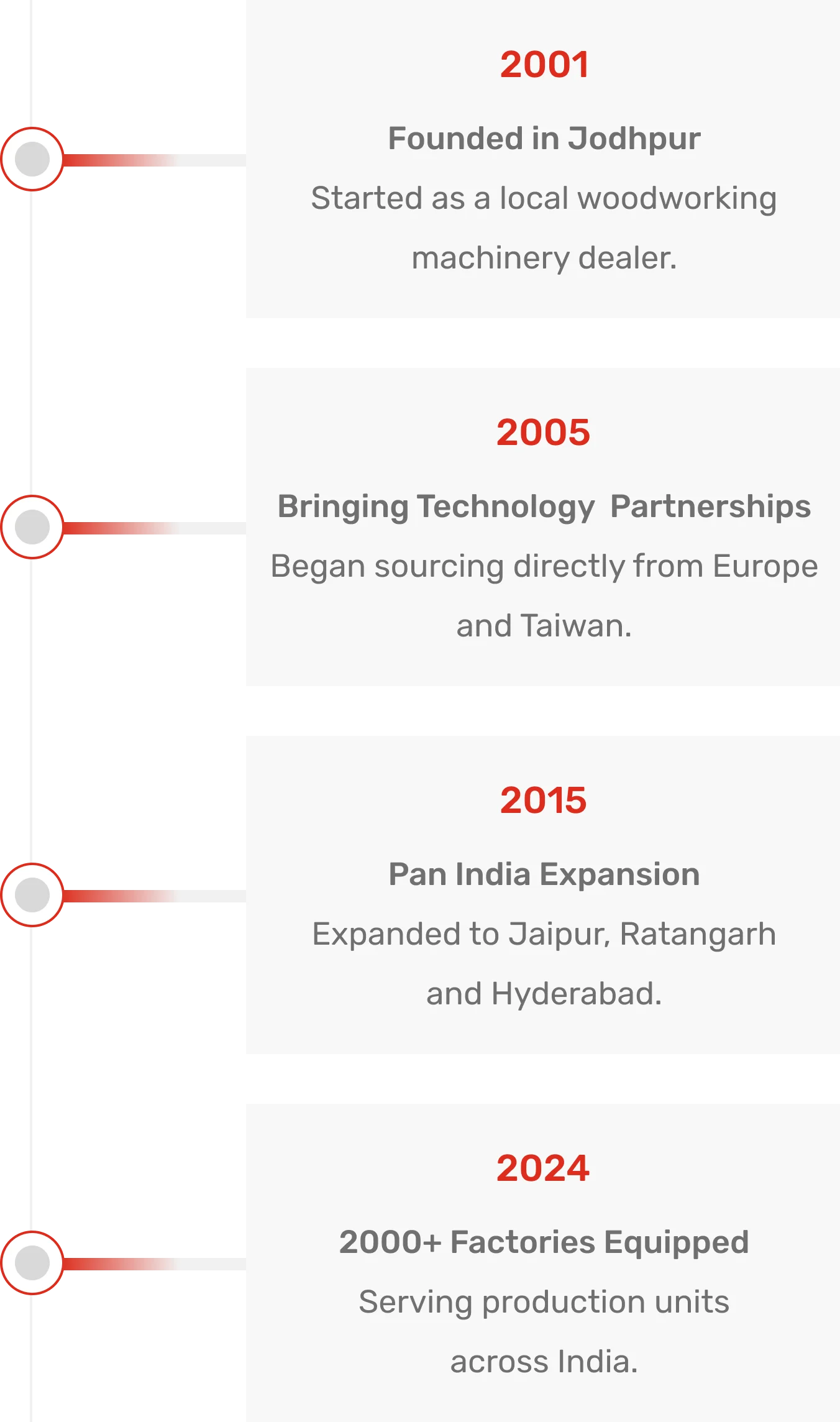 2001

Founded in Jodhpur

Started as a local woodworking machinery dealer.

2005

Bringing Technology  Partnerships

Began sourcing directly from Europe and Taiwan.

2015

Pan India Expansion

Expanded to Jaipur, Ratangarh and Hyderabad.

2024

2000+ Factories Equipped

Serving production units across India.